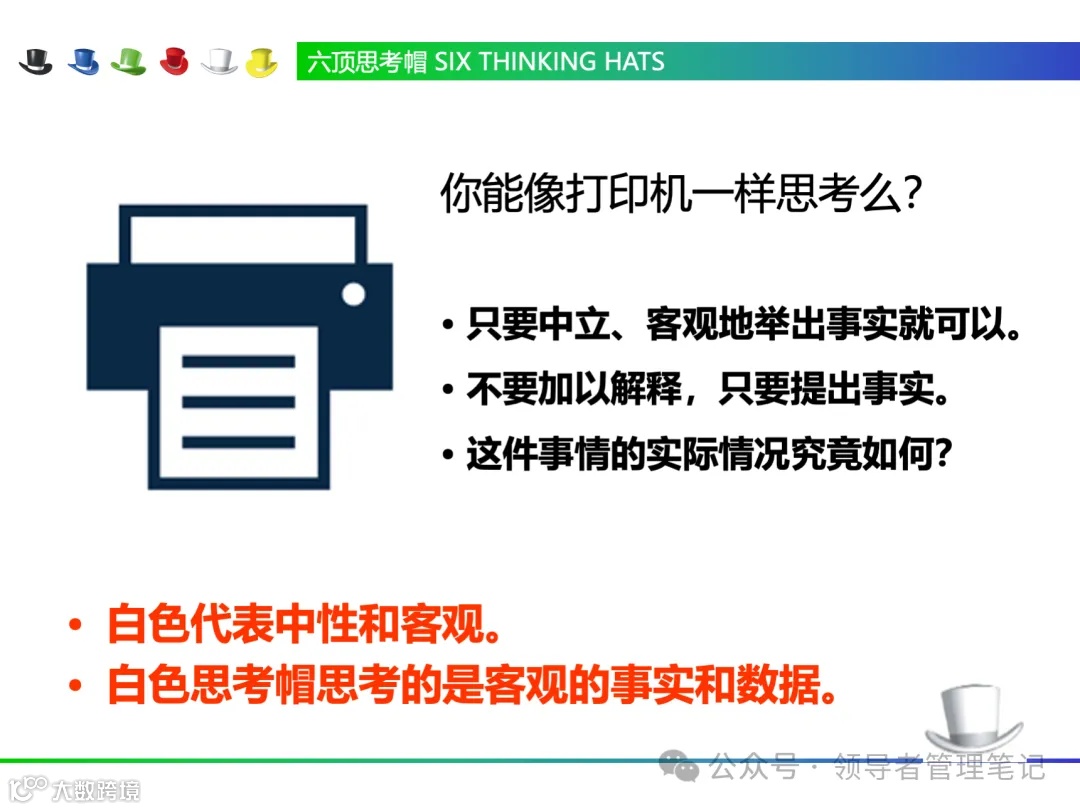 六顶思考帽 SIX THINKING HATS

你能像打印机一样思考么?

• 只要中立、客观地举出事实就可以。
• 不要加以解释，只要提出事实。
• 这件事情的实际情况究竟如何?

• 白色代表中性和客观。
• 白色思考帽思考的是客观的事实和数据。

公众号 · 领导者管理笔记

大数跨境